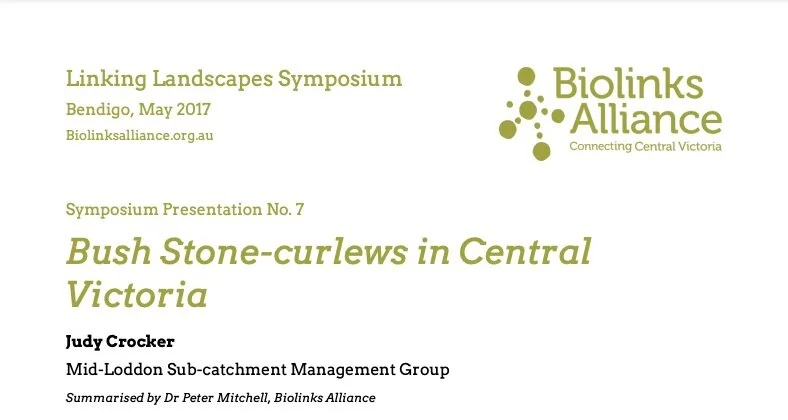 Linking Landscapes Symposium
Bendigo, May 2017
Biolinksalliance.org.au

Biolinks Alliance
Connecting Central Victoria

Symposium Presentation No. 7

Bush Stone-curlews in Central Victoria

Judy Crocker

Mid-Loddon Sub-catchment Management Group

Summarised by Dr Peter Mitchell, Biolinks Alliance